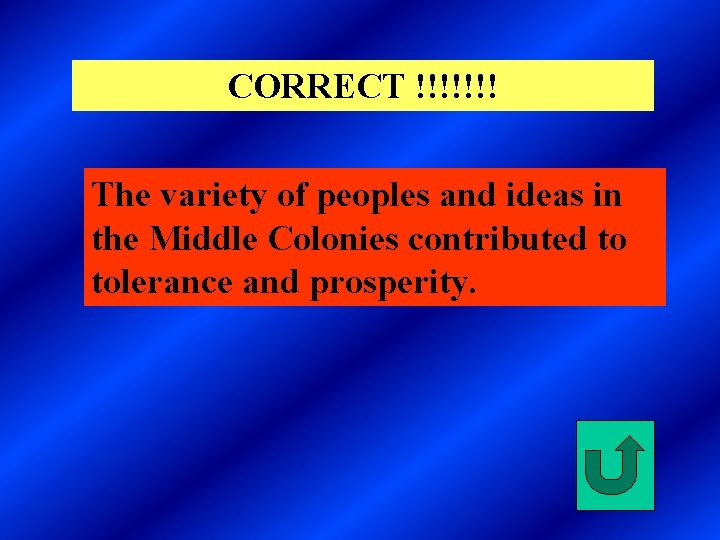 CORRECT !!!!!!!

The variety of peoples and ideas in the Middle Colonies contributed to tolerance and prosperity.